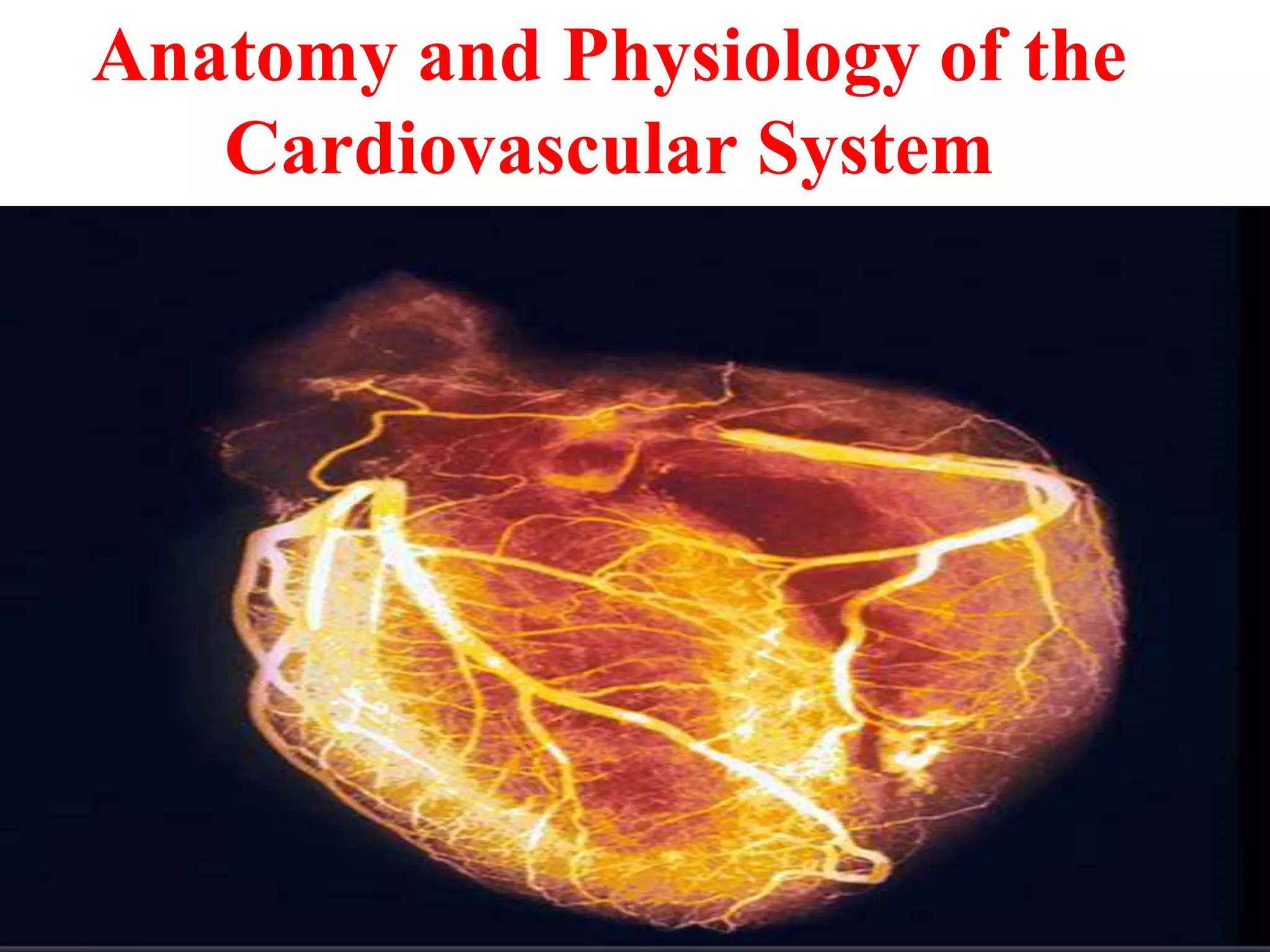 Anatomy and Physiology of the Cardiovascular System